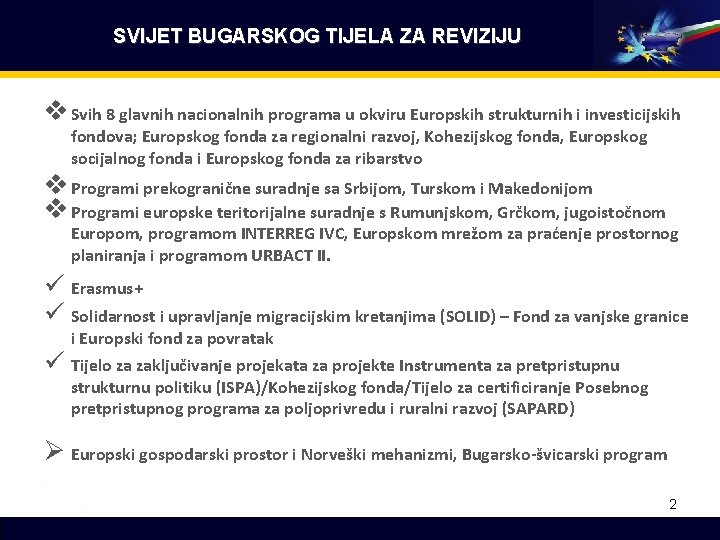 SVIJET BUGARSKOG TIJELA ZA REVIZIJU

❖ Svih 8 glavnih nacionalnih programa u okviru Europskih strukturnih i investicijskih fondova; Europskog fonda za regionalni razvoj, Kohezijskog fonda, Europskog socijalnog fonda i Europskog fonda za ribarstvo

❖ Programi prekogranične suradnje sa Srbijom, Turskom i Makedonijom

❖ Programi europske teritorijalne suradnje s Rumunjskom, Grčkom, jugoistočnom Europom, programom INTERREG IVC, Europskom mrežom za praćenje prostornog planiranja i programom URBACT II.

✓ Erasmus+

✓ Solidarnost i upravljanje migracijskim kretanjima (SOLID) – Fond za vanjske granice i Europski fond za povratak

✓ Tijelo za zaključivanje projekata za projekte Instrumenta za pretpristupnu strukturnu politiku (ISPA)/Kohezijskog fonda/Tijelo za certificiranje Posebnog pretpristupnog programa za poljoprivredu i ruralni razvoj (SAPARD)

➢ Europski gospodarski prostor i Norveški mehanizmi, Bugarsko-švicarski program

2